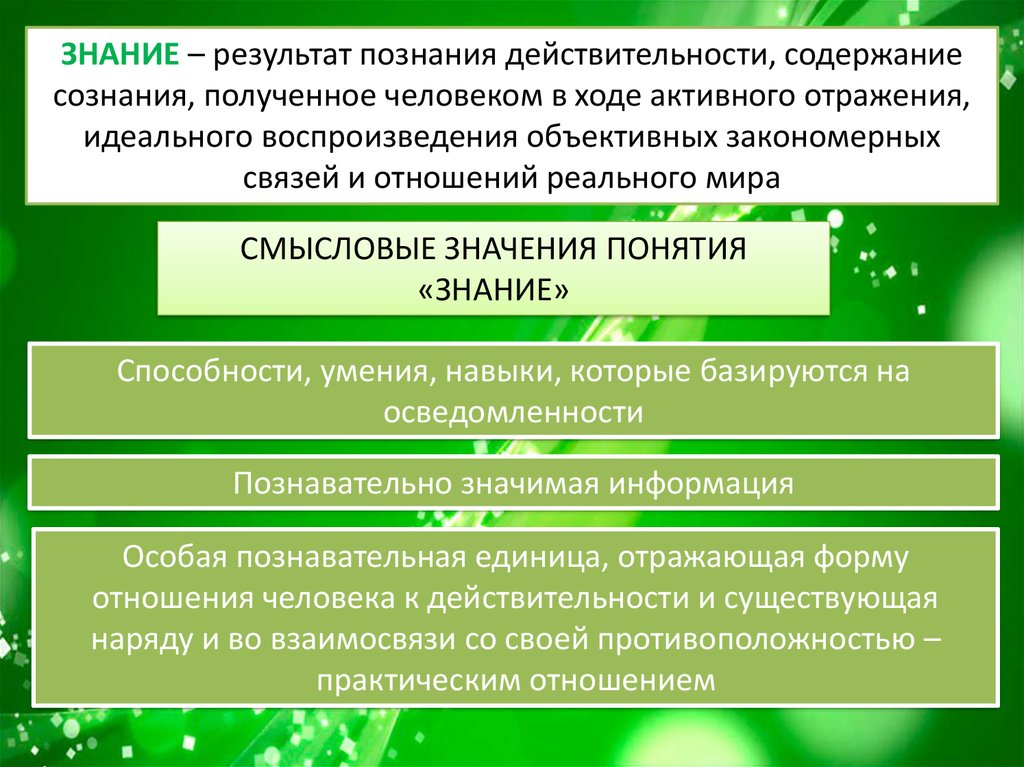 ЗНАНИЕ – результат познания действительности, содержание сознания, полученное человеком в ходе активного отражения, идеального воспроизведения объективных закономерных связей и отношений реального мира

СМЫСЛОВЫЕ ЗНАЧЕНИЯ ПОНЯТИЯ «ЗНАНИЕ»

Способности, умения, навыки, которые базируются на осведомленности

Познавательно значимая информация

Особая познавательная единица, отражающая форму отношения человека к действительности и существующая наряду и во взаимосвязи со своей противоположностью – практическим отношением